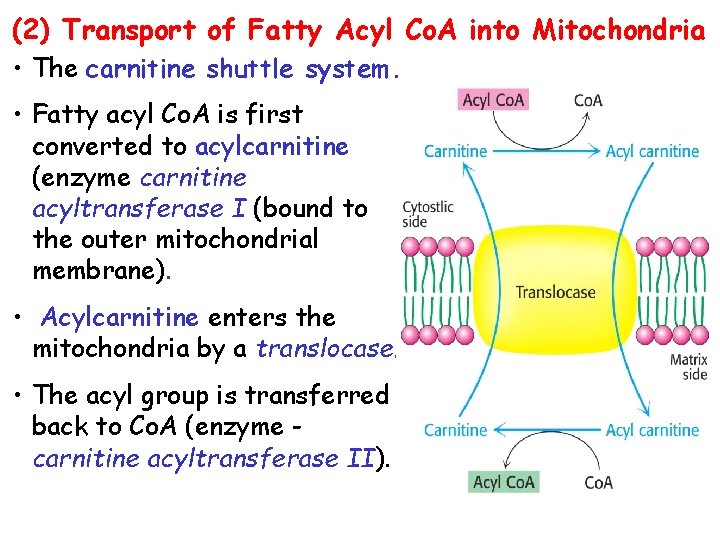 (2) Transport of Fatty Acyl CoA into Mitochondria

• The carnitine shuttle system.

• Fatty acyl CoA is first converted to acylcarnitine (enzyme carnitine acyltransferase I (bound to the outer mitochondrial membrane).

• Acylcarnitine enters the mitochondria by a translocase.

• The acyl group is transferred back to CoA (enzyme - carnitine acyltransferase II).

Acyl CoA
CoA
Carnitine
Acyl carnitine
Cytostlic side
Translocase
Matrix side
Carnitine
Acyl carnitine
Acyl CoA
CoA